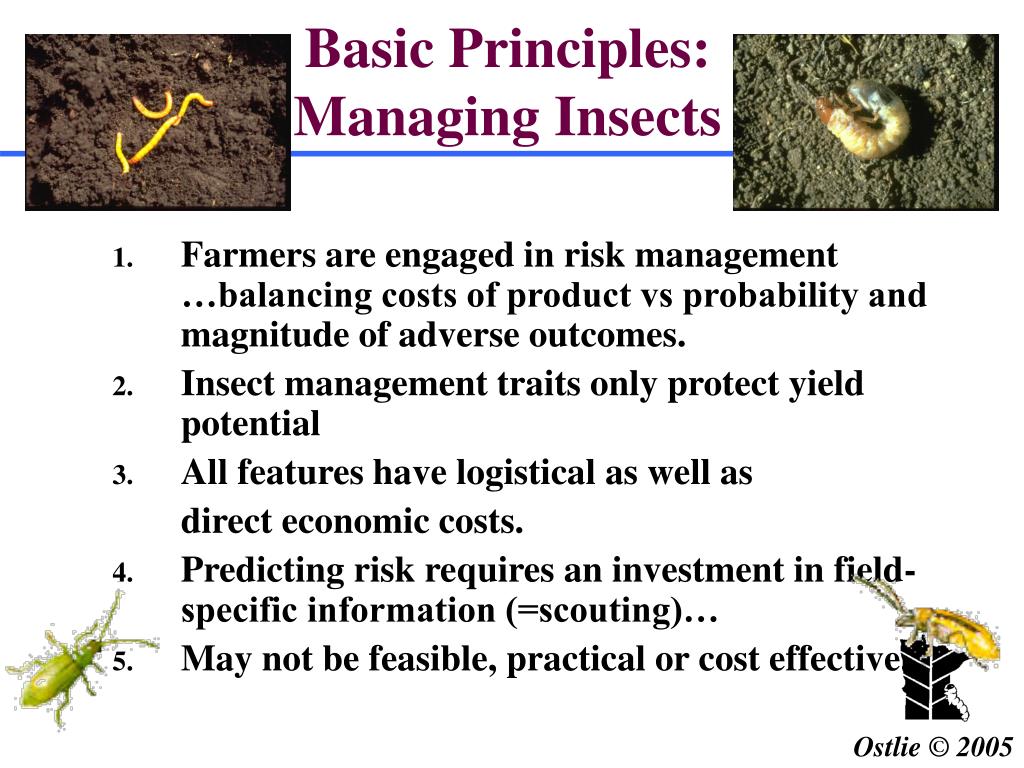 Basic Principles: Managing Insects

1. Farmers are engaged in risk management …balancing costs of product vs probability and magnitude of adverse outcomes.
2. Insect management traits only protect yield potential
3. All features have logistical as well as direct economic costs.
4. Predicting risk requires an investment in field-specific information (=scouting)…
5. May not be feasible, practical or cost effective

Ostlie © 2005